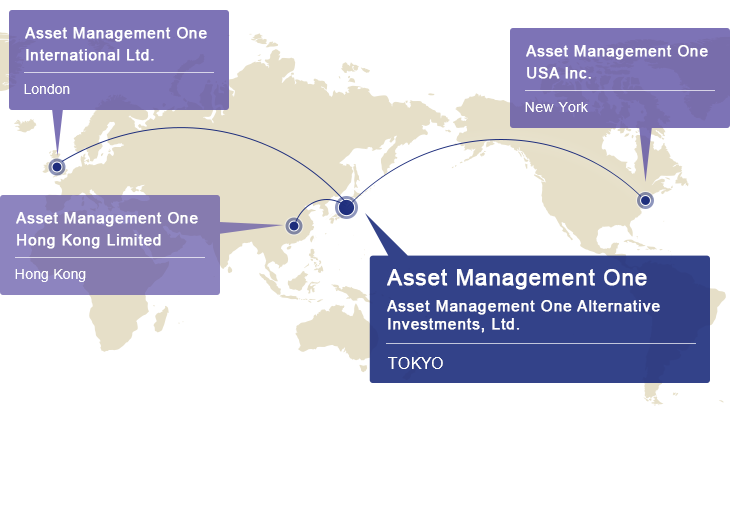 Asset Management One International Ltd.

London

Asset Management One USA Inc.

New York

Asset Management One Hong Kong Limited

Hong Kong

Asset Management One

Asset Management One Alternative Investments, Ltd.

TOKYO